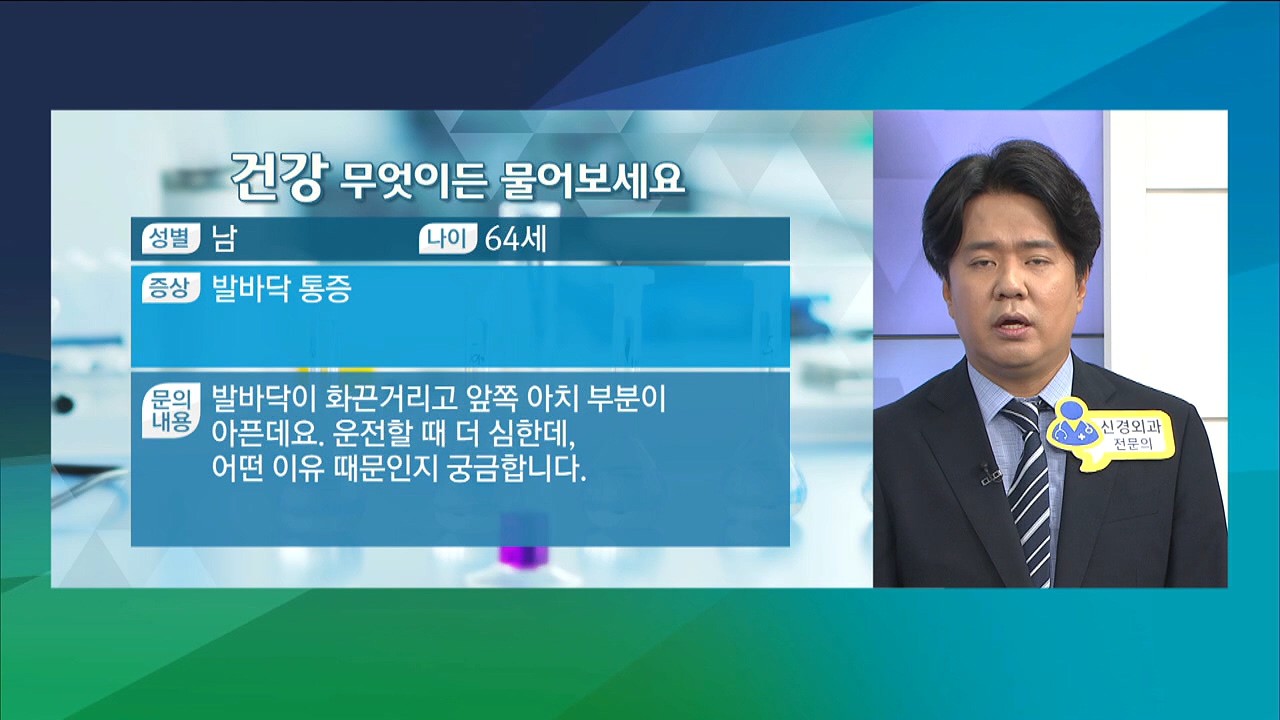 건강 무엇이든 물어보세요

성별 남 나이 64세

증상 발바닥 통증

문의 내용 발바닥이 화끈거리고 앞쪽 아치 부분이 아픈데요. 운전할 때 더 심한데, 어떤 이유 때문인지 궁금합니다.

신경외과 전문의